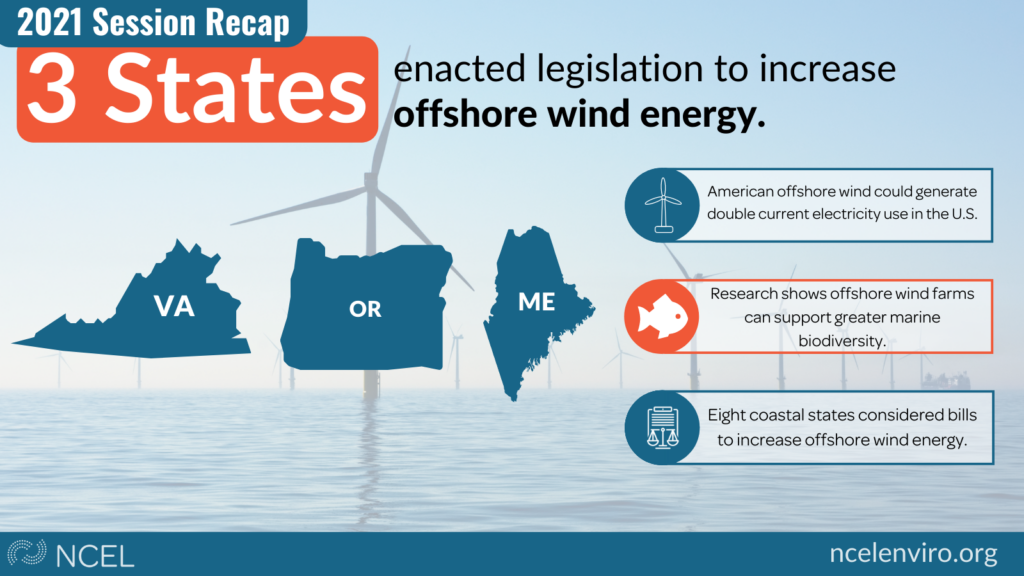 2021 Session Recap

3 States enacted legislation to increase offshore wind energy.

VA

OR

ME

American offshore wind could generate double current electricity use in the U.S.

Research shows offshore wind farms can support greater marine biodiversity.

Eight coastal states considered bills to increase offshore wind energy.

NCEL

ncelenviro.org